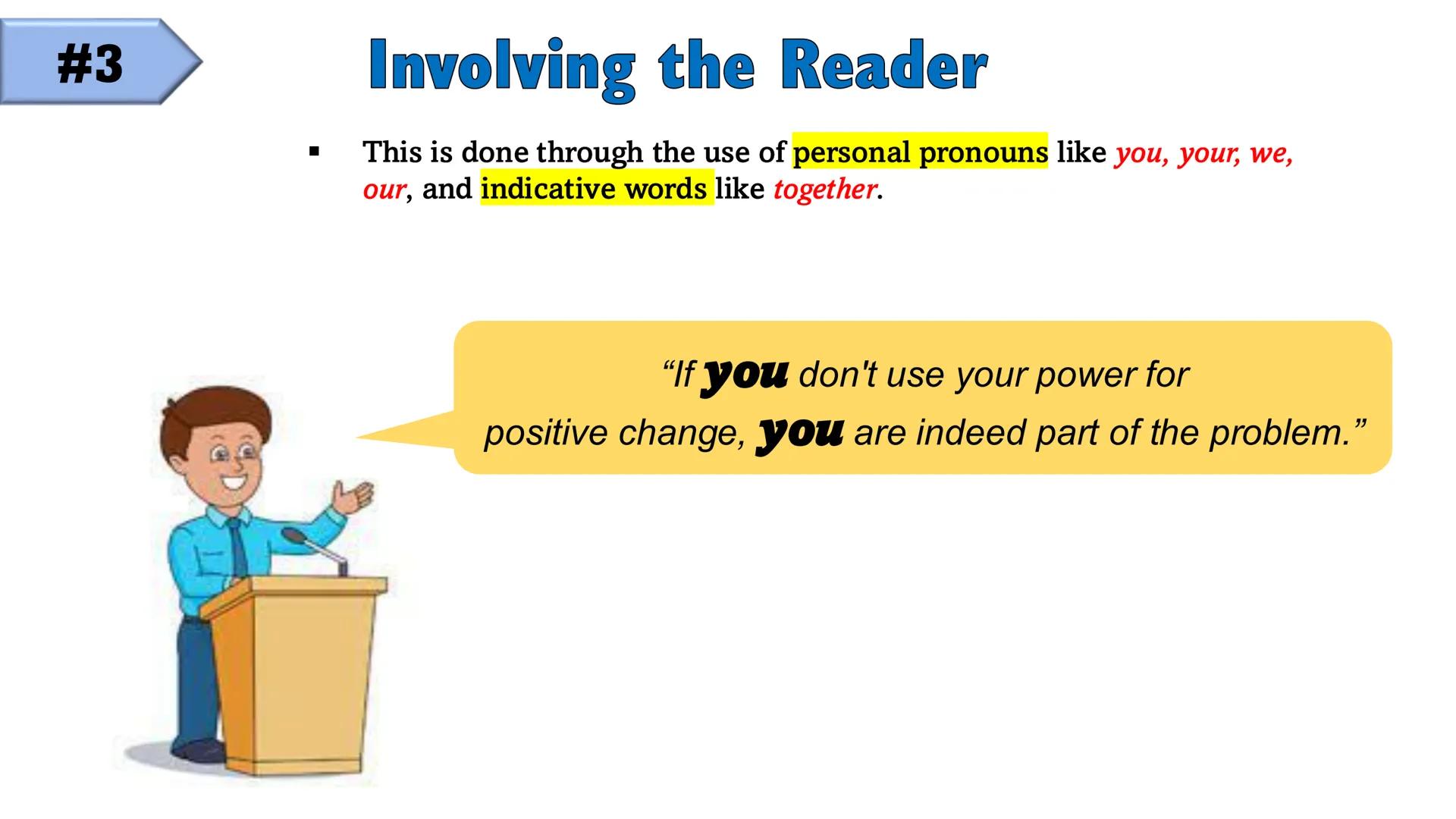 #3

Involving the Reader

▪ This is done through the use of personal pronouns like you, your, we, our, and indicative words like together.

“If you don't use your power for positive change, you are indeed part of the problem.”